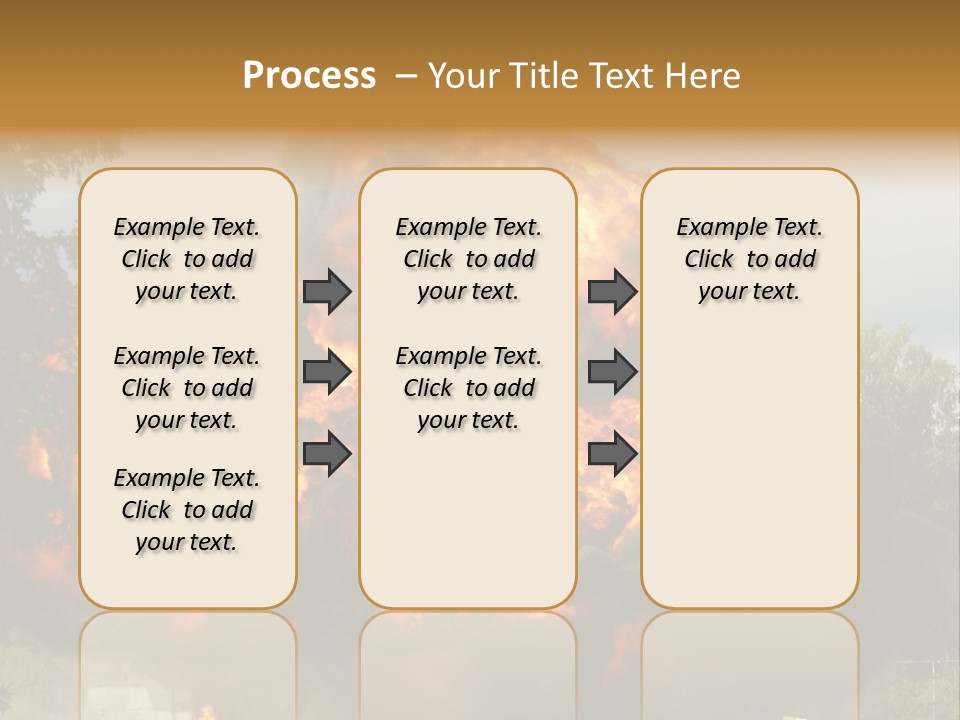 Process – Your Title Text Here

Example Text. Click to add your text.

Example Text. Click to add your text.

Example Text. Click to add your text.

Example Text. Click to add your text.

Example Text. Click to add your text.

Example Text. Click to add your text.